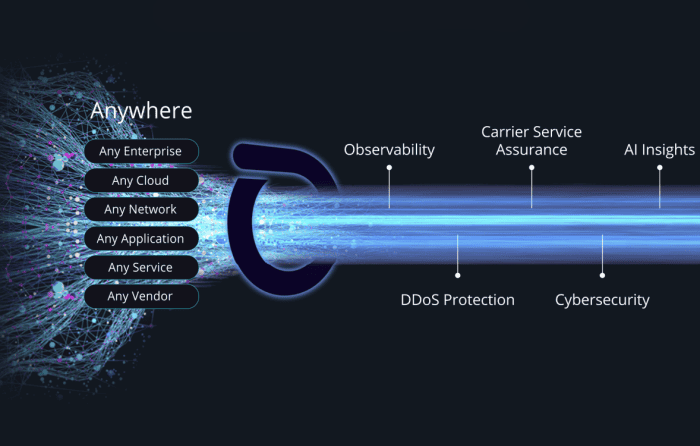 Anywhere

Any Enterprise

Any Cloud

Any Network

Any Application

Any Service

Any Vendor

Observability

Carrier Service Assurance

AI Insights

DDoS Protection

Cybersecurity